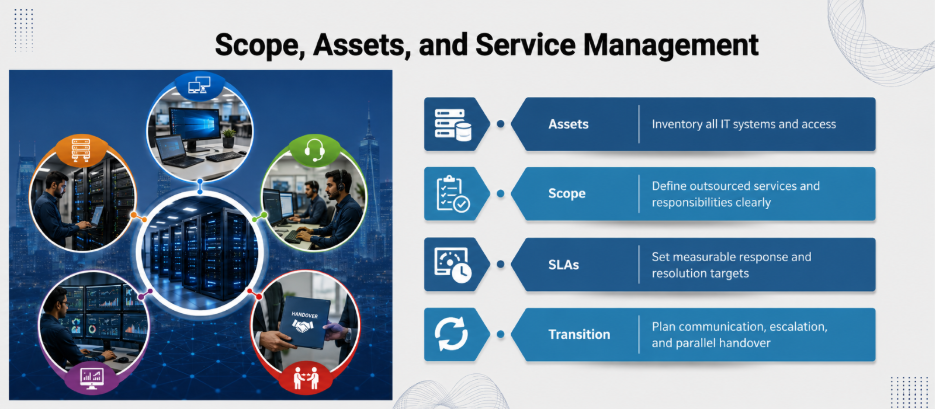 Scope, Assets, and Service Management

HANDOVER

Assets
Inventory all IT systems and access

Scope
Define outsourced services and responsibilities clearly

SLAs
Set measurable response and resolution targets

Transition
Plan communication, escalation, and parallel handover